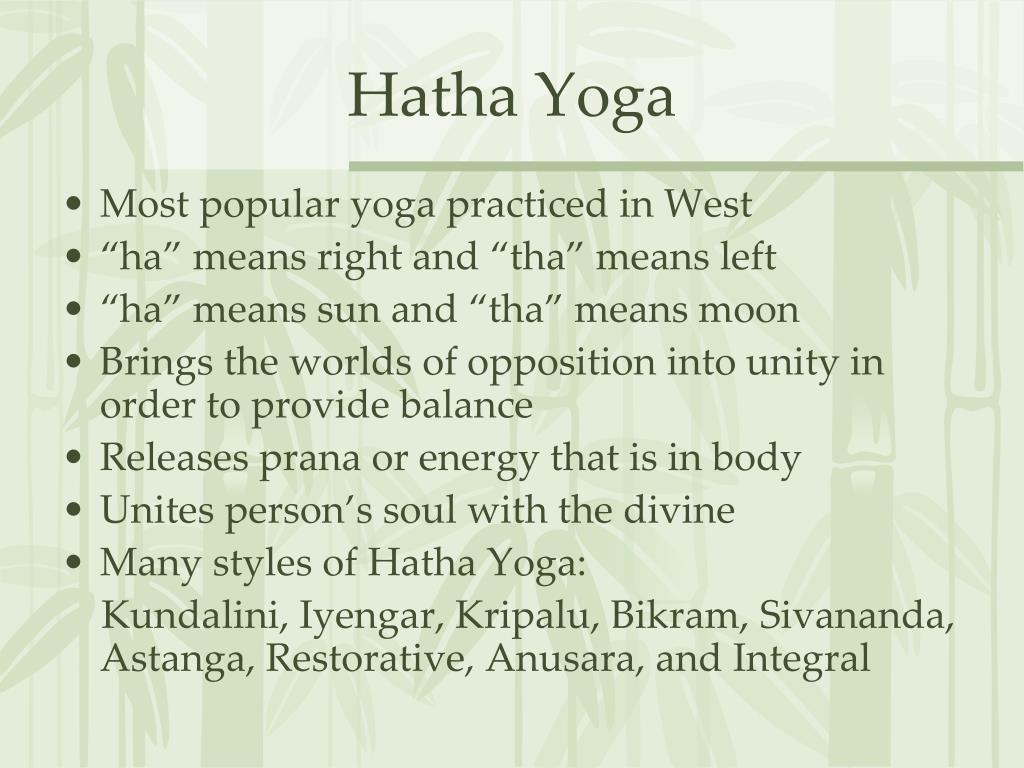 Hatha Yoga

• Most popular yoga practiced in West
• “ha” means right and “tha” means left
• “ha” means sun and “tha” means moon
• Brings the worlds of opposition into unity in order to provide balance
• Releases prana or energy that is in body
• Unites person’s soul with the divine
• Many styles of Hatha Yoga:
Kundalini, Iyengar, Kripalu, Bikram, Sivananda, Astanga, Restorative, Anusara, and Integral